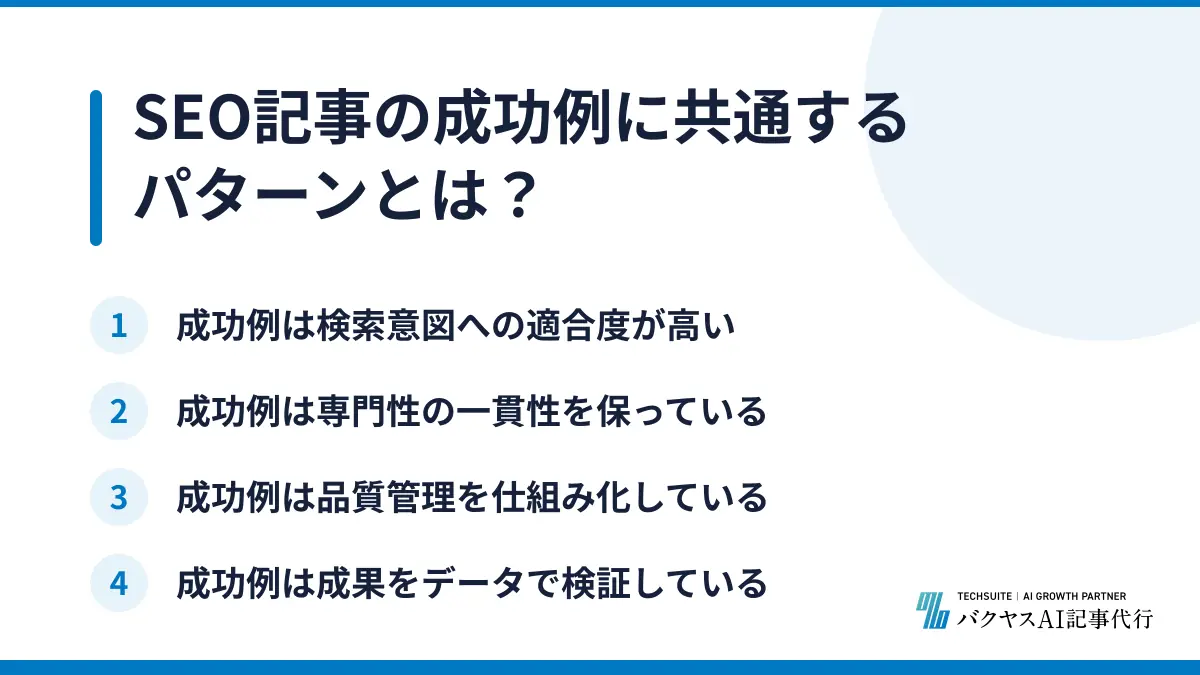 SEO記事の成功例に共通するパターンとは？

1 成功例は検索意図への適合度が高い

2 成功例は専門性の一貫性を保っている

3 成功例は品質管理を仕組み化している

4 成功例は成果をデータで検証している

TECHSUITE | AI GROWTH PARTNER
バクヤスAI記事代行